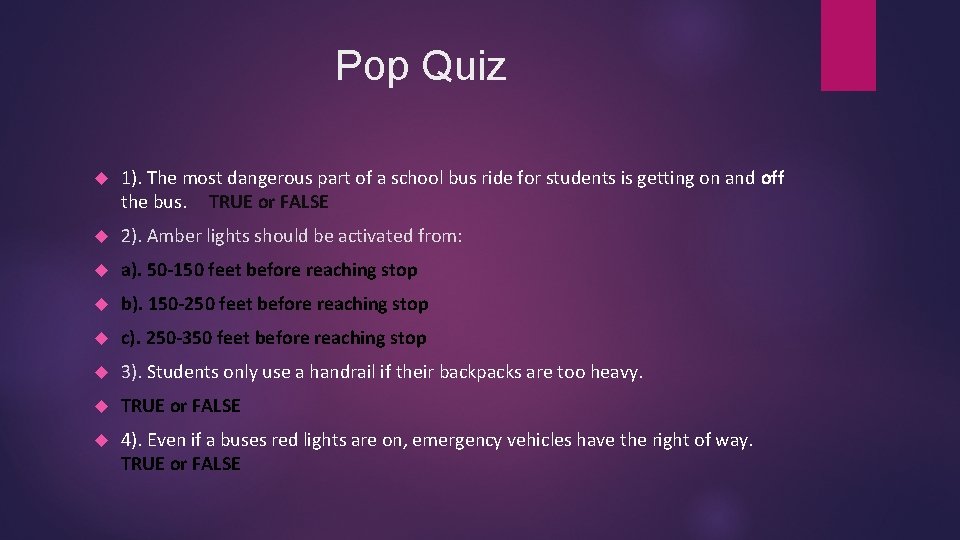 Pop Quiz

1). The most dangerous part of a school bus ride for students is getting on and off the bus. TRUE or FALSE

2). Amber lights should be activated from:

a). 50-150 feet before reaching stop

b). 150-250 feet before reaching stop

c). 250-350 feet before reaching stop

3). Students only use a handrail if their backpacks are too heavy.

TRUE or FALSE

4). Even if a buses red lights are on, emergency vehicles have the right of way. TRUE or FALSE